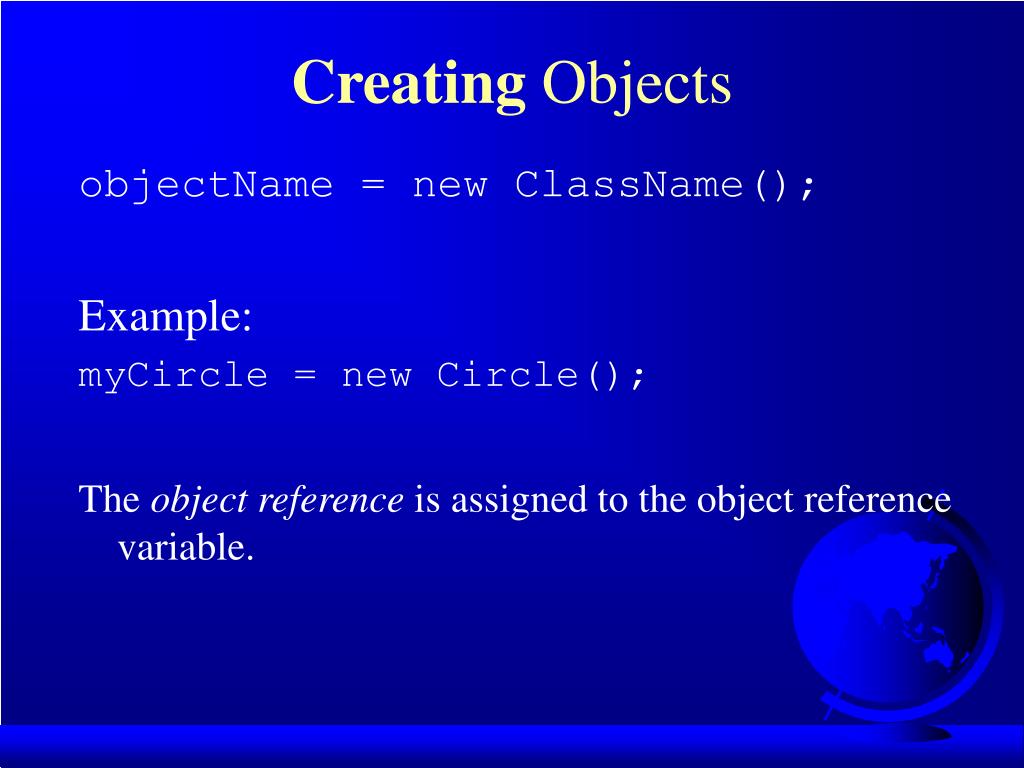 Creating Objects

objectName = new ClassName();

Example:
myCircle = new Circle();

The object reference is assigned to the object reference variable.